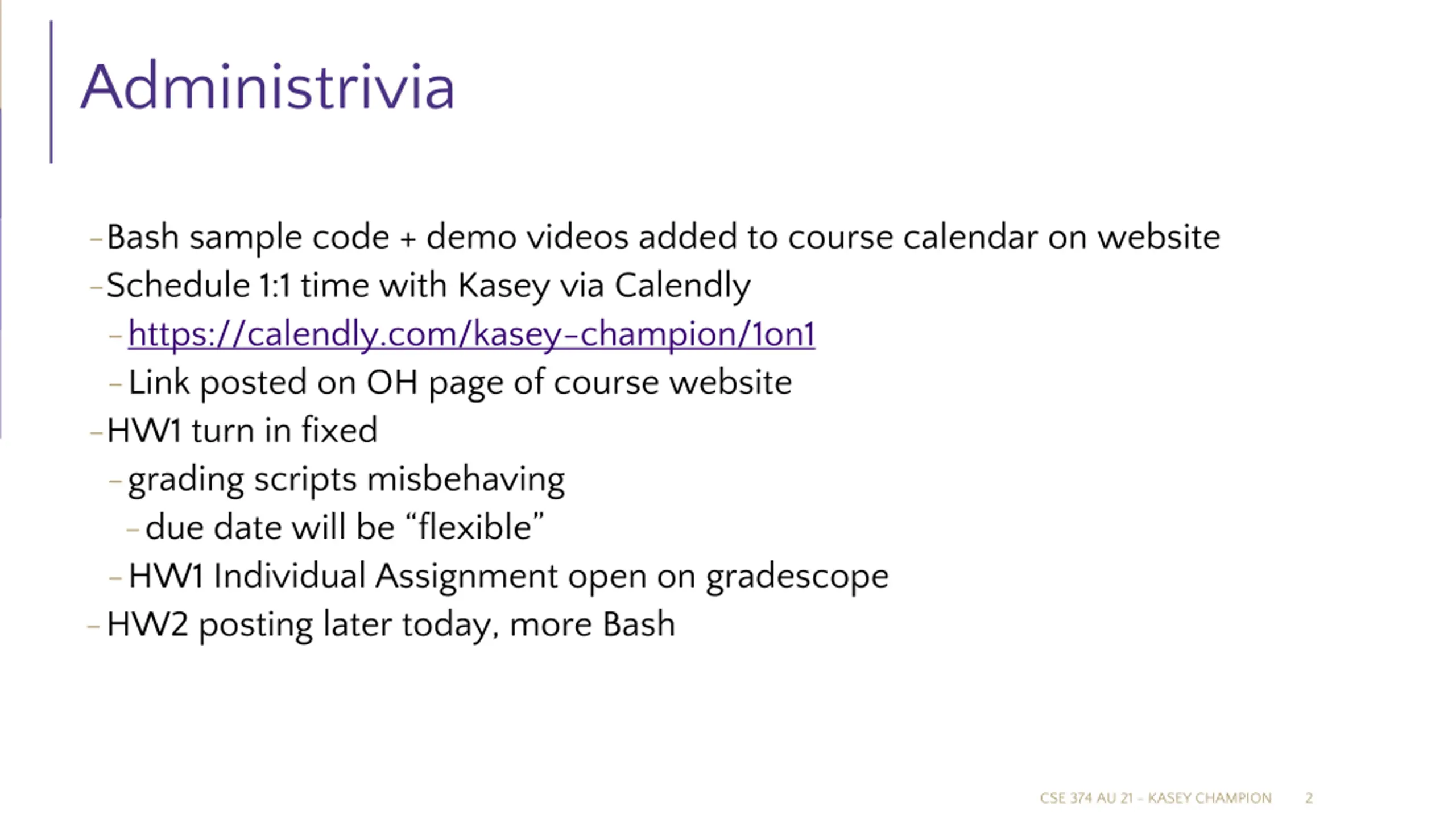 Administrivia

- Bash sample code + demo videos added to course calendar on website
- Schedule 1:1 time with Kasey via Calendly
  - https://calendly.com/kasey-champion/1on1
  - Link posted on OH page of course website
- HW1 turn in fixed
  - grading scripts misbehaving
    - due date will be “flexible”
  - HW1 Individual Assignment open on gradescope
- HW2 posting later today, more Bash

CSE 374 AU 21 - KASEY CHAMPION 2